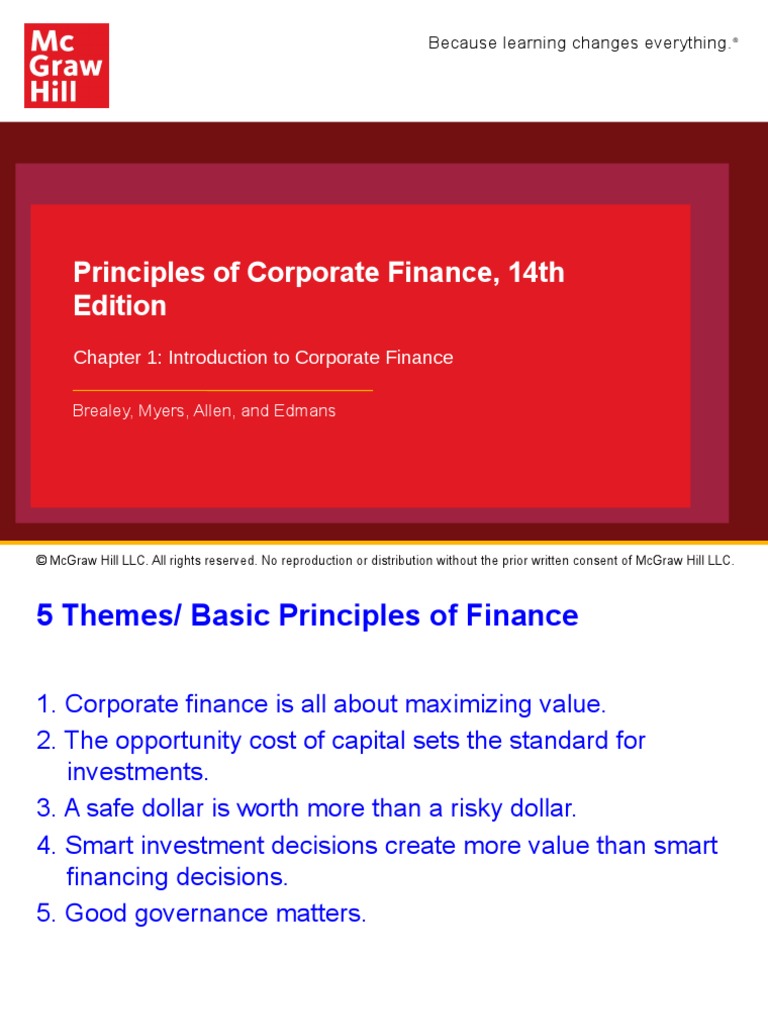 Mc
Graw
Hill

Because learning changes everything.®

Principles of Corporate Finance, 14th Edition

Chapter 1: Introduction to Corporate Finance

Brealey, Myers, Allen, and Edmans

© McGraw Hill LLC. All rights reserved. No reproduction or distribution without the prior written consent of McGraw Hill LLC.

5 Themes/ Basic Principles of Finance

1. Corporate finance is all about maximizing value.
2. The opportunity cost of capital sets the standard for investments.
3. A safe dollar is worth more than a risky dollar.
4. Smart investment decisions create more value than smart financing decisions.
5. Good governance matters.